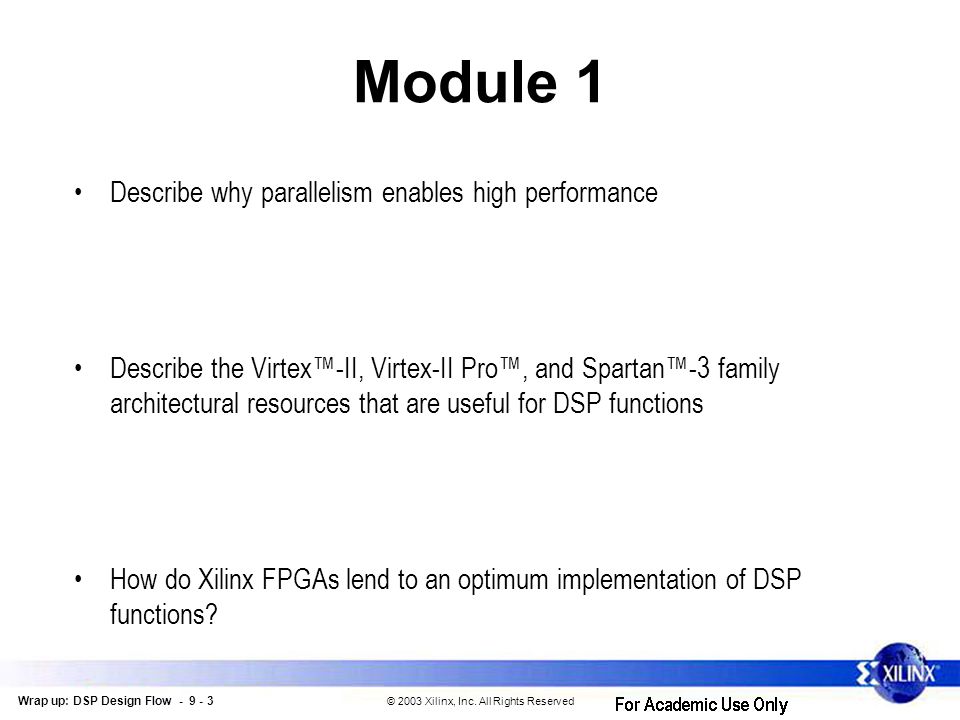 Module 1

• Describe why parallelism enables high performance

• Describe the Virtex™-II, Virtex-II Pro™, and Spartan™-3 family architectural resources that are useful for DSP functions

• How do Xilinx FPGAs lend to an optimum implementation of DSP functions?

XILINX®

Wrap up: DSP Design Flow - 9 - 3

© 2003 Xilinx, Inc. All Rights Reserved

For Academic Use Only